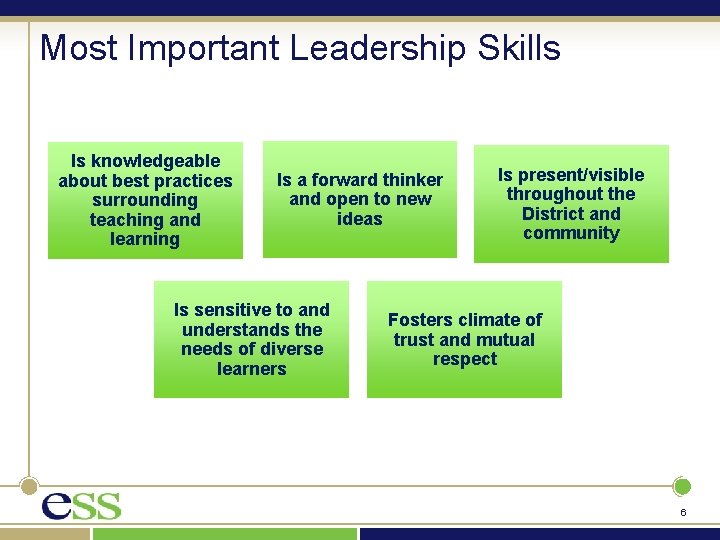 Most Important Leadership Skills

Is knowledgeable about best practices surrounding teaching and learning

Is a forward thinker and open to new ideas

Is present/visible throughout the District and community

Is sensitive to and understands the needs of diverse learners

Fosters climate of trust and mutual respect

ess

6